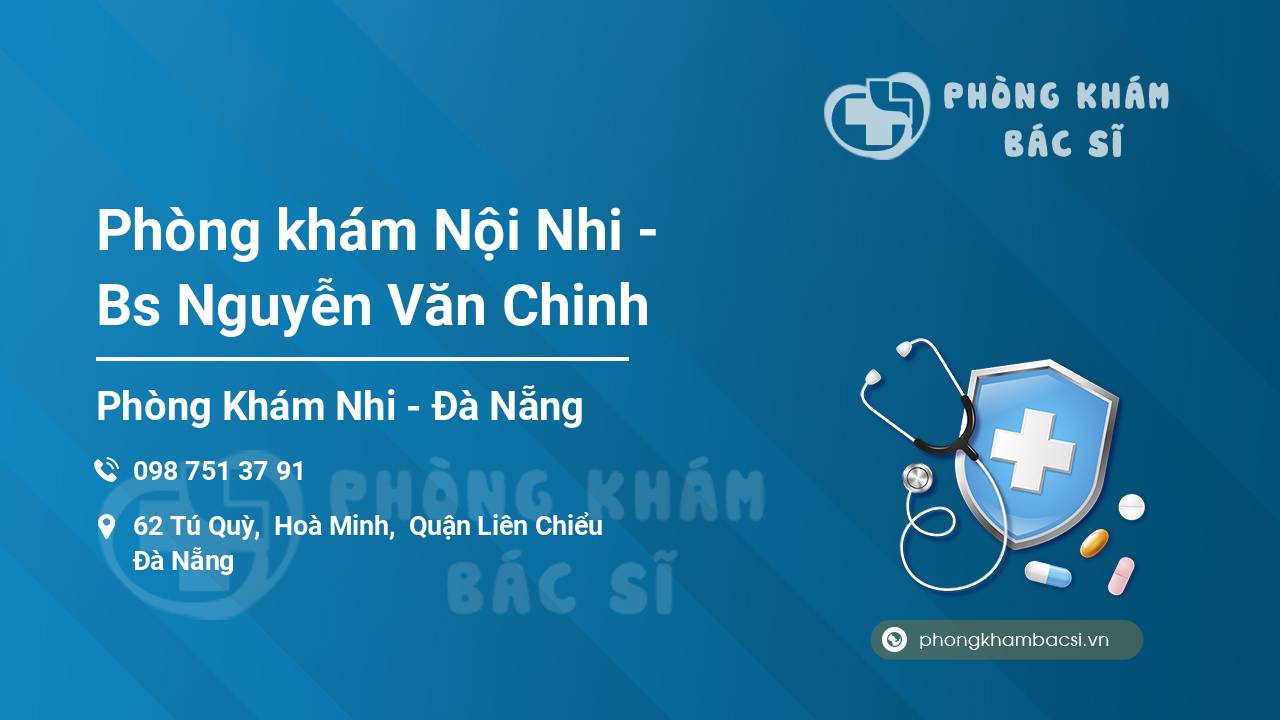 PHÒNG KHÁM
BÁC SĨ

Phòng khám Nội Nhi - Bs Nguyễn Văn Chinh

Phòng Khám Nhi - Đà Nẵng

098 751 37 91

62 Tú Quỳ, Hoà Minh, Quận Liên Chiểu Đà Nẵng

PHÒNG KHÁM
BÁC SĨ

phongkhambacsi.vn